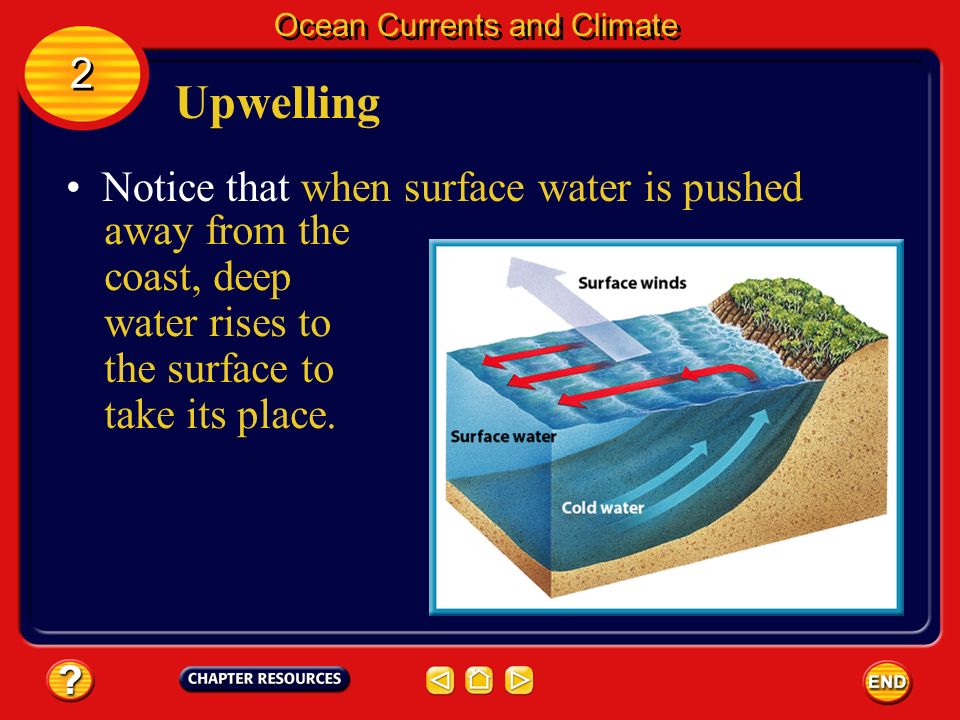 Ocean Currents and Climate

2

Upwelling

• Notice that when surface water is pushed away from the coast, deep water rises to the surface to take its place.

Surface winds

Surface water

Cold water

?

CHAPTER RESOURCES

END